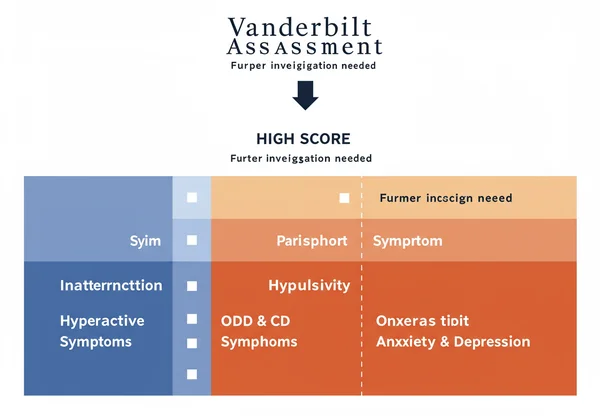 Vanderbilt Assassment

Furper inveigigation needed

HIGH SCORE

Furter inveiggation needed

Furmer incscign neeed

Syim

Parisphort

Symprtom

Inatterrnction

Hypulsivity

Hyperactive Symptoms

ODD & CD Symphoms

Onxeras tipit Anxxiety & Depression